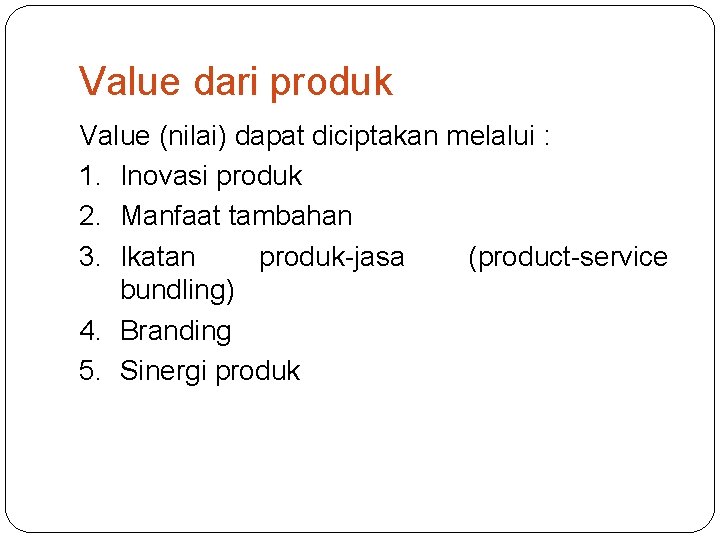 Value dari produk

Value (nilai) dapat diciptakan melalui :

1. Inovasi produk
2. Manfaat tambahan
3. Ikatan produk-jasa (product-service bundling)
4. Branding
5. Sinergi produk